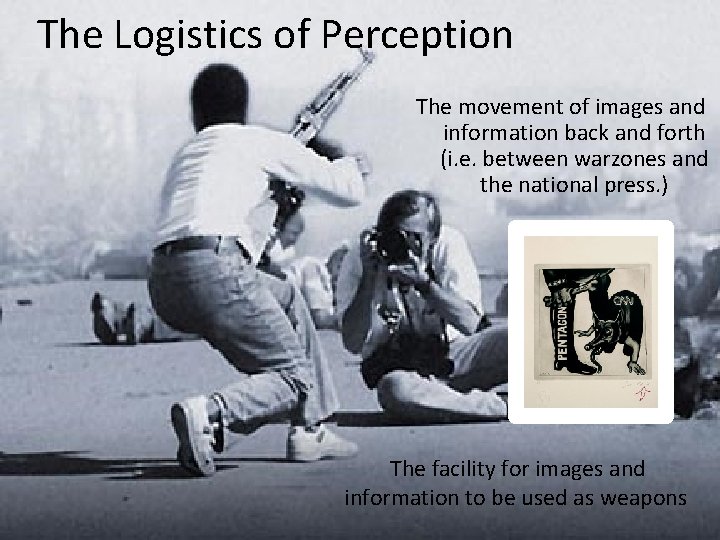 The Logistics of Perception

The movement of images and information back and forth (i.e. between warzones and the national press.)

PENTAGON

CNN

The facility for images and information to be used as weapons